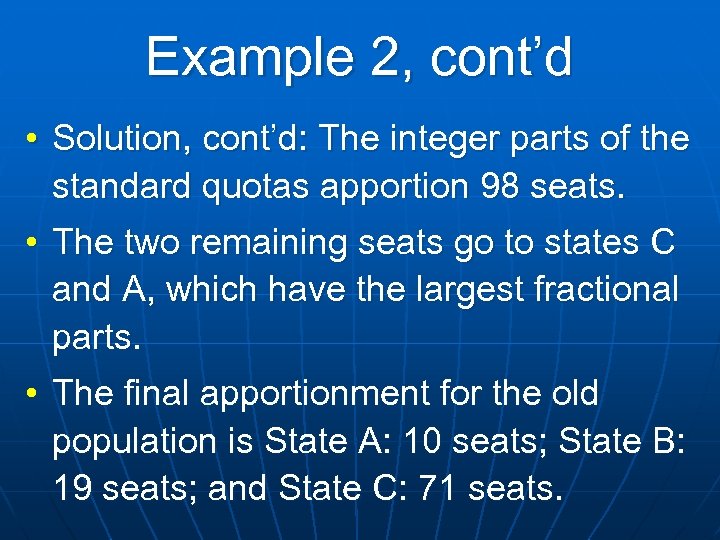 Example 2, cont’d

• Solution, cont’d: The integer parts of the standard quotas apportion 98 seats.

• The two remaining seats go to states C and A, which have the largest fractional parts.

• The final apportionment for the old population is State A: 10 seats; State B: 19 seats; and State C: 71 seats.